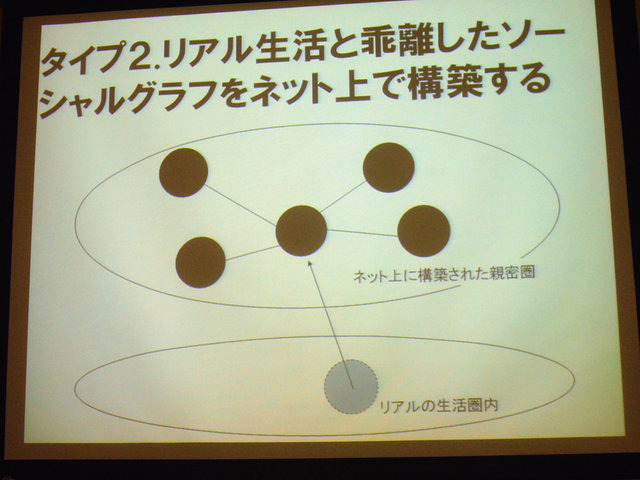 タイプ2.リアル生活と乖離したソーシャルグラフをネット上で構築する

ネット上に構築された親密圏

リアルの生活圏内